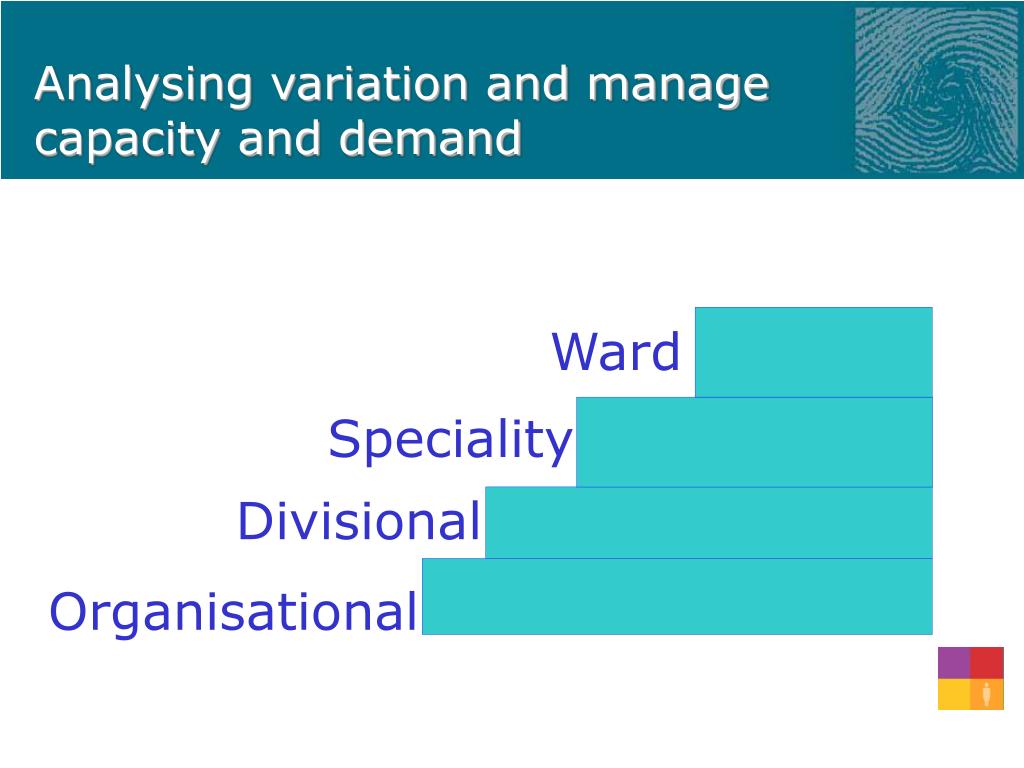 Analysing variation and manage capacity and demand

Ward

Speciality

Divisional

Organisational